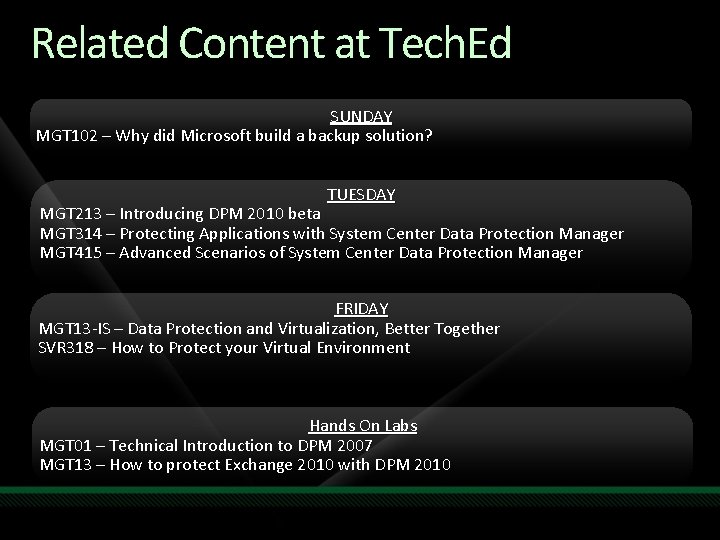 Related Content at TechEd

SUNDAY
MGT102 – Why did Microsoft build a backup solution?

TUESDAY
MGT213 – Introducing DPM 2010 beta
MGT314 – Protecting Applications with System Center Data Protection Manager
MGT415 – Advanced Scenarios of System Center Data Protection Manager

FRIDAY
MGT13-IS – Data Protection and Virtualization, Better Together
SVR318 – How to Protect your Virtual Environment

Hands On Labs
MGT01 – Technical Introduction to DPM 2007
MGT13 – How to protect Exchange 2010 with DPM 2010